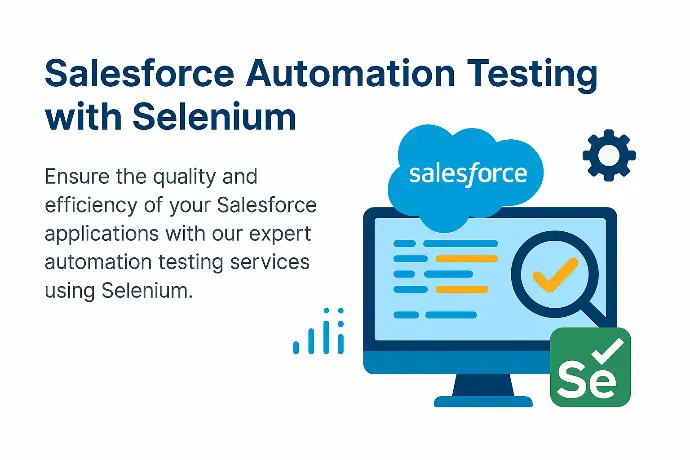 Salesforce Automation Testing with Selenium

Ensure the quality and efficiency of your Salesforce applications with our expert automation testing services using Selenium.

salesforce

Se